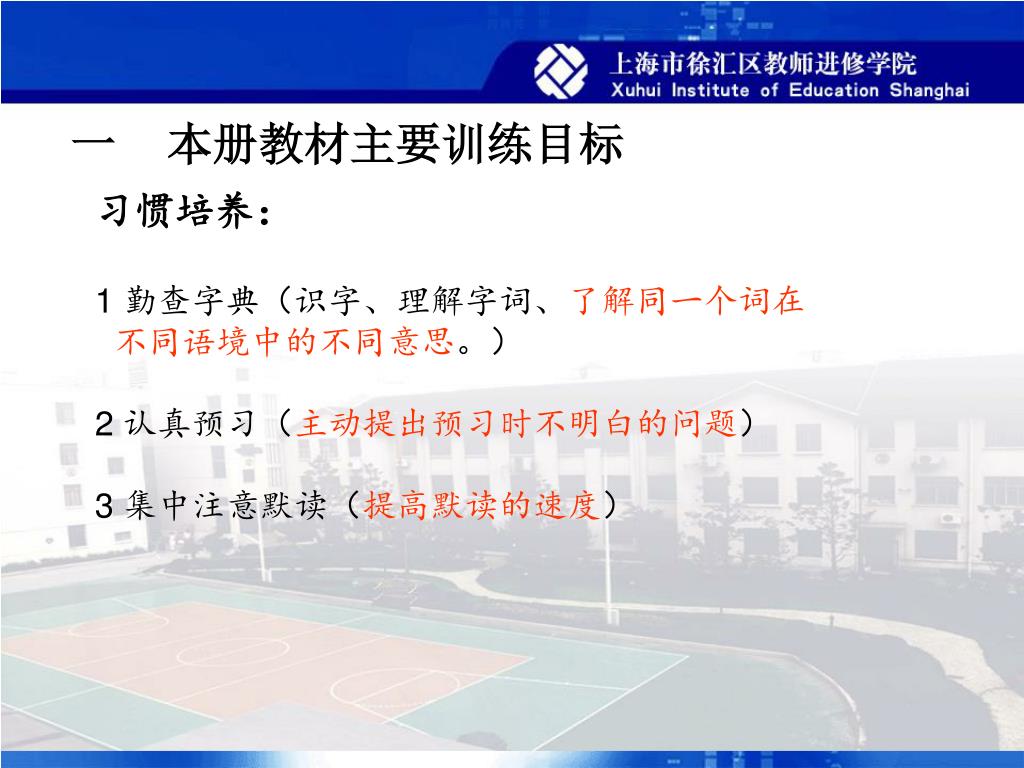 上海市徐汇区教师进修学院
Xuhui Institute of Education Shanghai

一 本册教材主要训练目标

习惯培养：

1 勤查字典（识字、理解字词、了解同一个词在不同语境中的不同意思。）

2 认真预习（主动提出预习时不明白的问题）

3 集中注意默读（提高默读的速度）